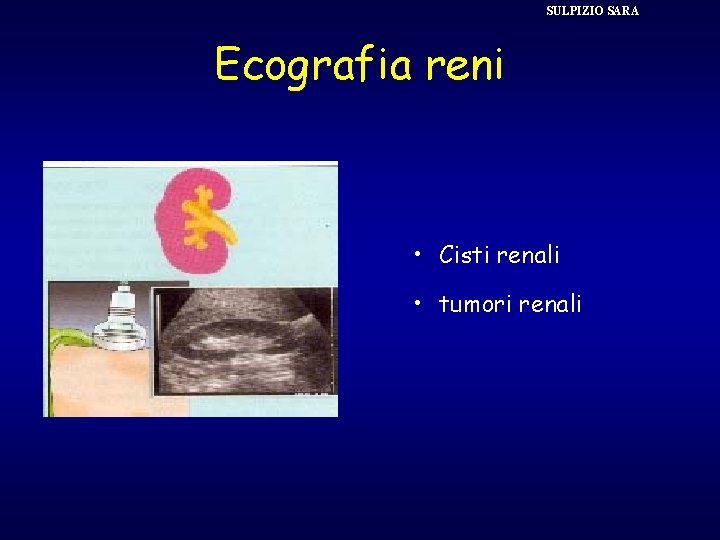 SULPIZIO SARA

Ecografia reni

• Cisti renali
• tumori renali